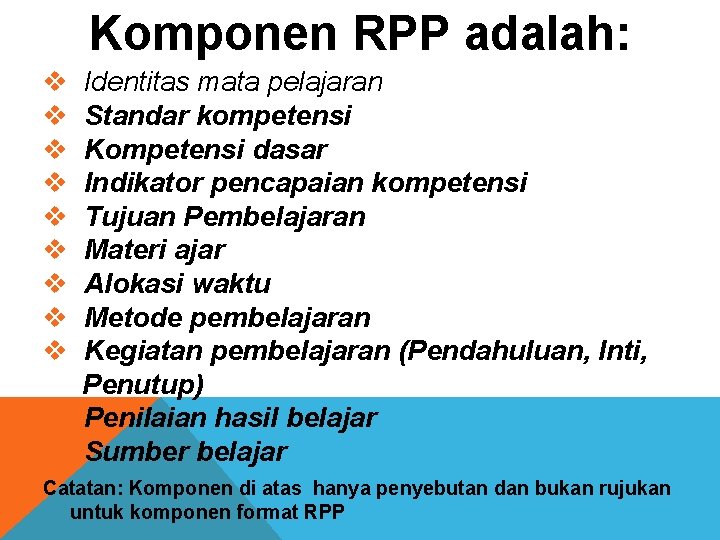 Komponen RPP adalah:

❖ Identitas mata pelajaran
❖ Standar kompetensi
❖ Kompetensi dasar
❖ Indikator pencapaian kompetensi
❖ Tujuan Pembelajaran
❖ Materi ajar
❖ Alokasi waktu
❖ Metode pembelajaran
❖ Kegiatan pembelajaran (Pendahuluan, Inti, Penutup)
Penilaian hasil belajar
Sumber belajar

Catatan: Komponen di atas hanya penyebutan dan bukan rujukan untuk komponen format RPP